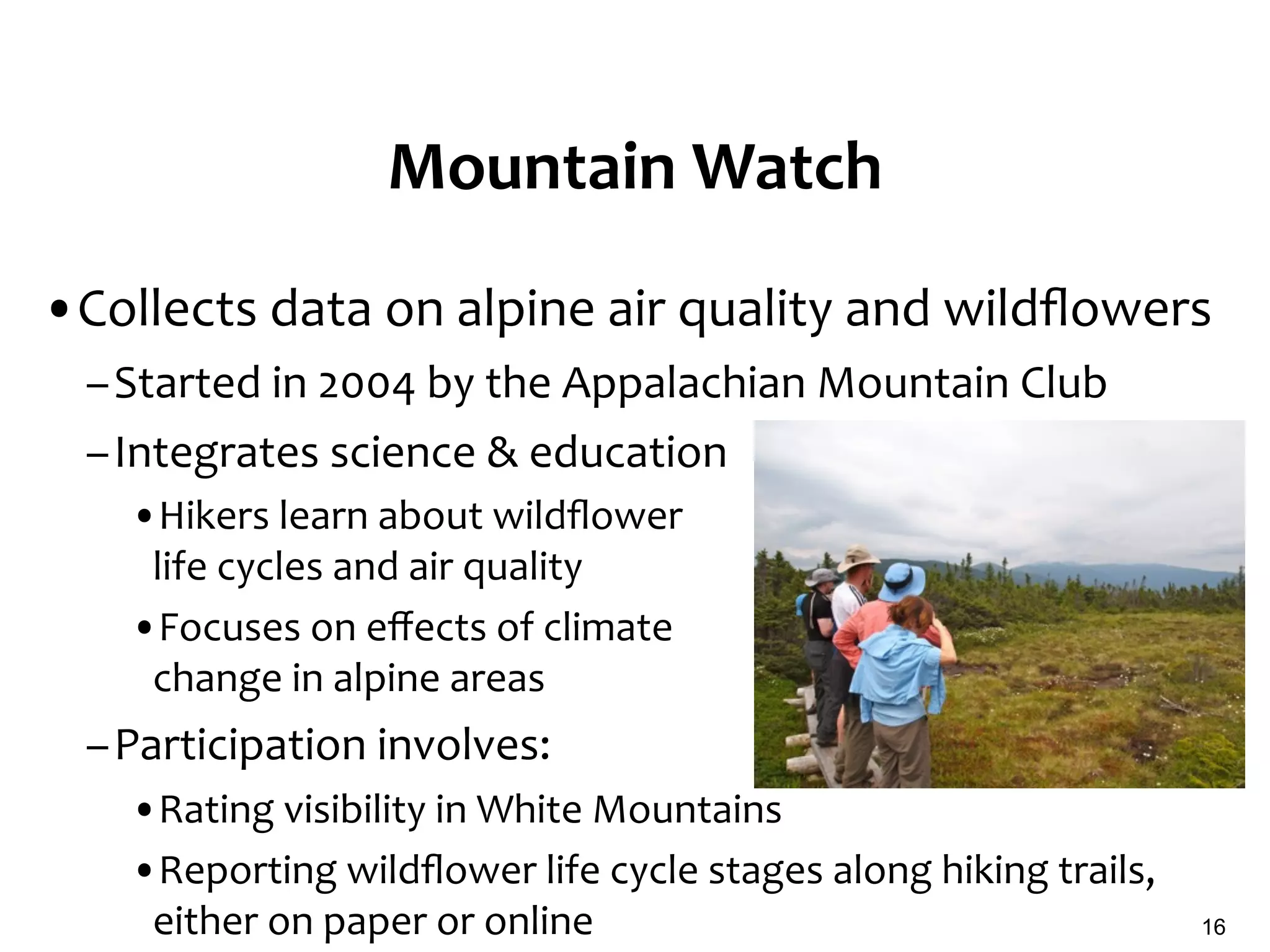 Mountain Watch

• Collects data on alpine air quality and wildflowers
– Started in 2004 by the Appalachian Mountain Club
– Integrates science & education
• Hikers learn about wildflower life cycles and air quality
• Focuses on effects of climate change in alpine areas
– Participation involves:
• Rating visibility in White Mountains
• Reporting wildflower life cycle stages along hiking trails, either on paper or online

16